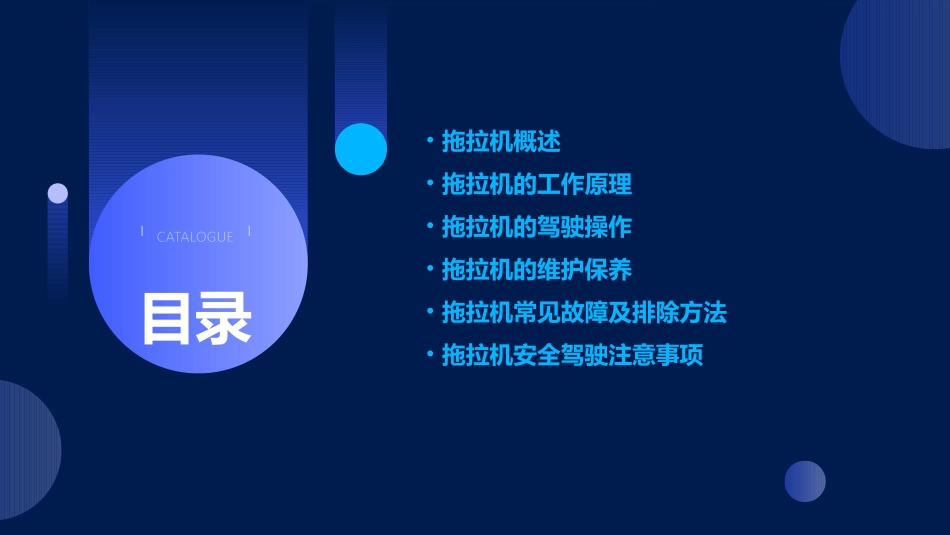 CATALOGUE

目录

• 拖拉机概述
• 拖拉机的工作原理
• 拖拉机的驾驶操作
• 拖拉机的维护保养
• 拖拉机常见故障及排除方法
• 拖拉机安全驾驶注意事项